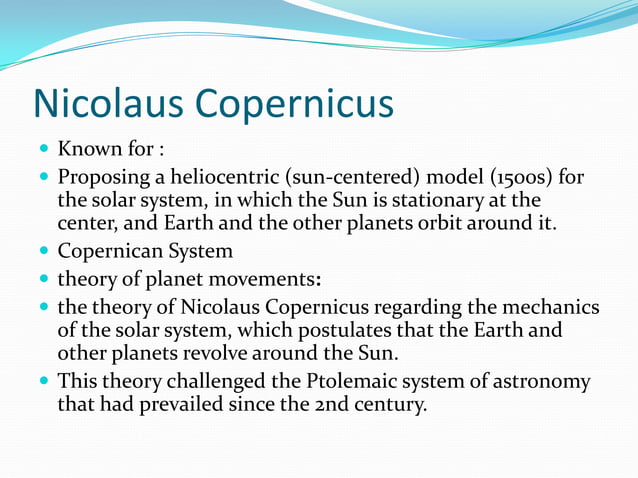 Nicolaus Copernicus

- Known for :
- Proposing a heliocentric (sun-centered) model (1500s) for the solar system, in which the Sun is stationary at the center, and Earth and the other planets orbit around it.
- Copernican System
- theory of planet movements:
- the theory of Nicolaus Copernicus regarding the mechanics of the solar system, which postulates that the Earth and other planets revolve around the Sun.
- This theory challenged the Ptolemaic system of astronomy that had prevailed since the 2nd century.